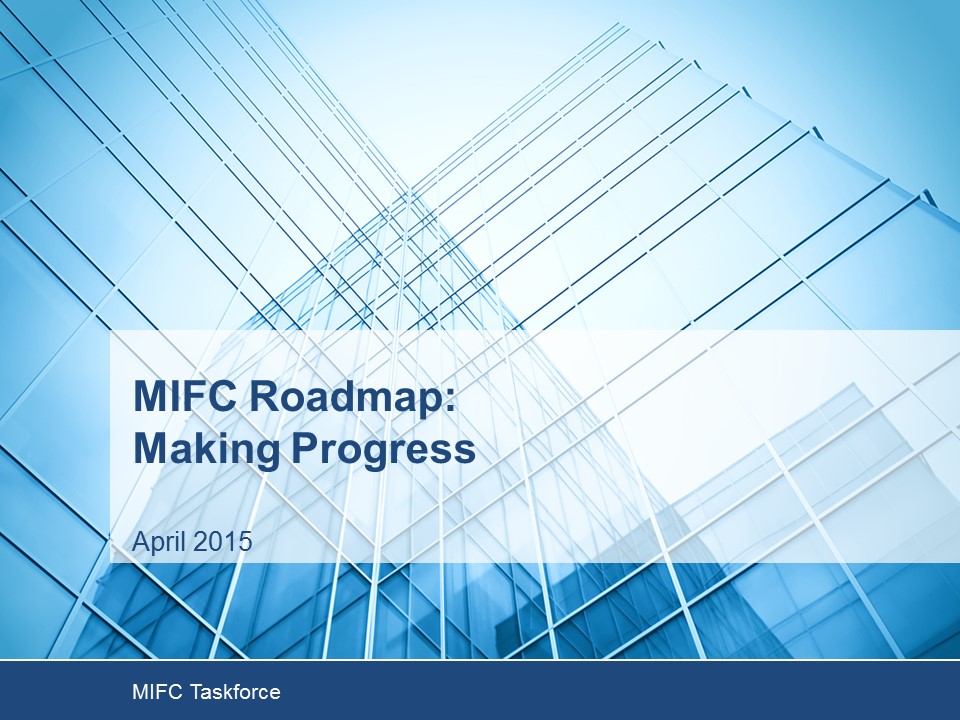 MIFC Roadmap:
Making Progress

April 2015

MIFC Taskforce